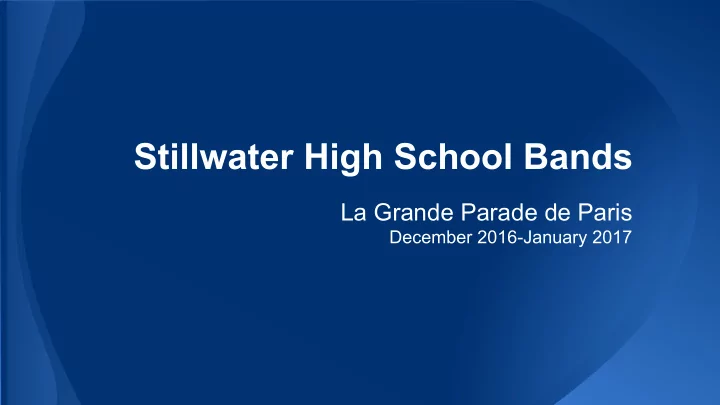 Stillwater High School Bands

La Grande Parade de Paris
December 2016-January 2017